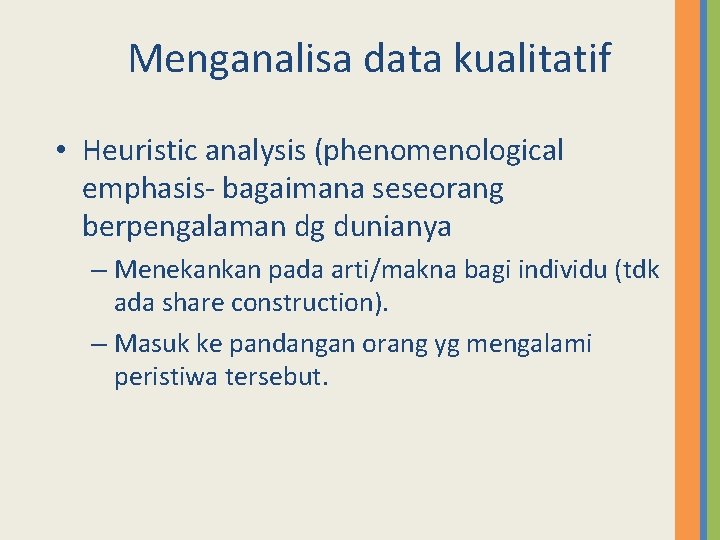 Menganalisa data kualitatif

• Heuristic analysis (phenomenological emphasis- bagaimana seseorang berpengalaman dg dunianya

– Menekankan pada arti/makna bagi individu (tdk ada share construction).

– Masuk ke pandangan orang yg mengalami peristiwa tersebut.